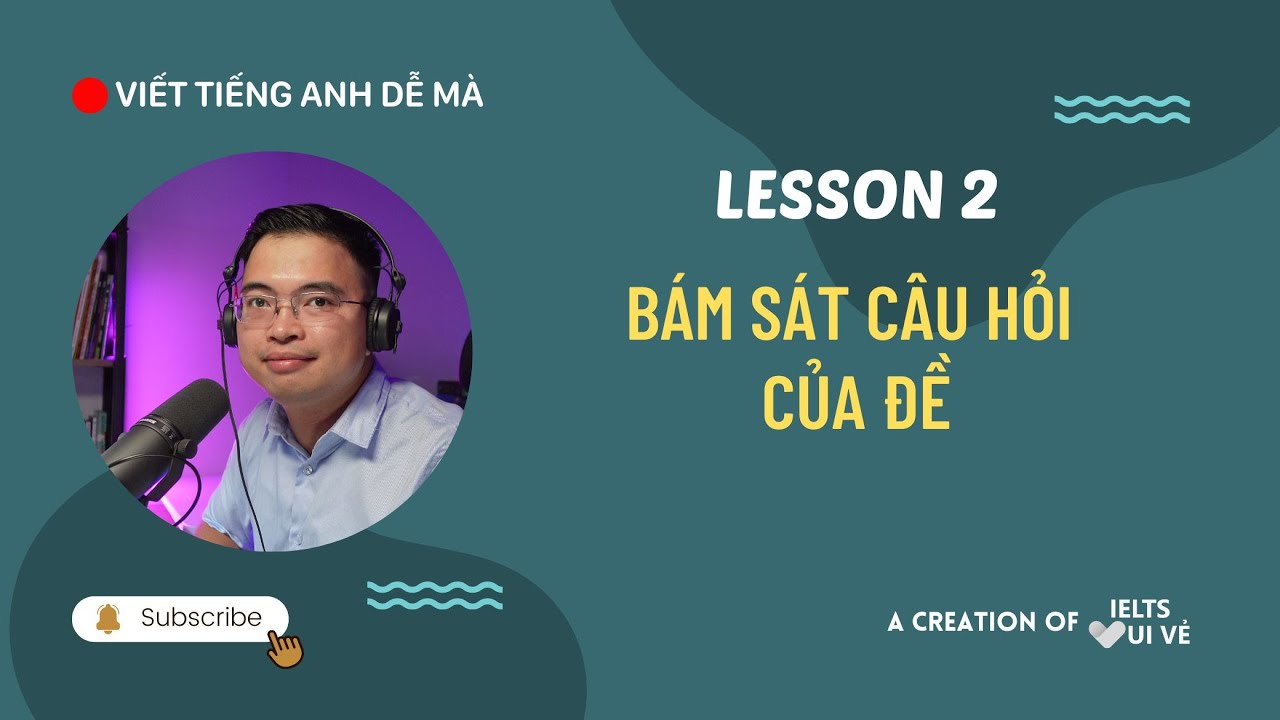 VIẾT TIẾNG ANH DỄ MÀ

LESSON 2

BÁM SÁT CÂU HỎI CỦA ĐỀ

Subscribe

A CREATION OF IELTS UI VẺ